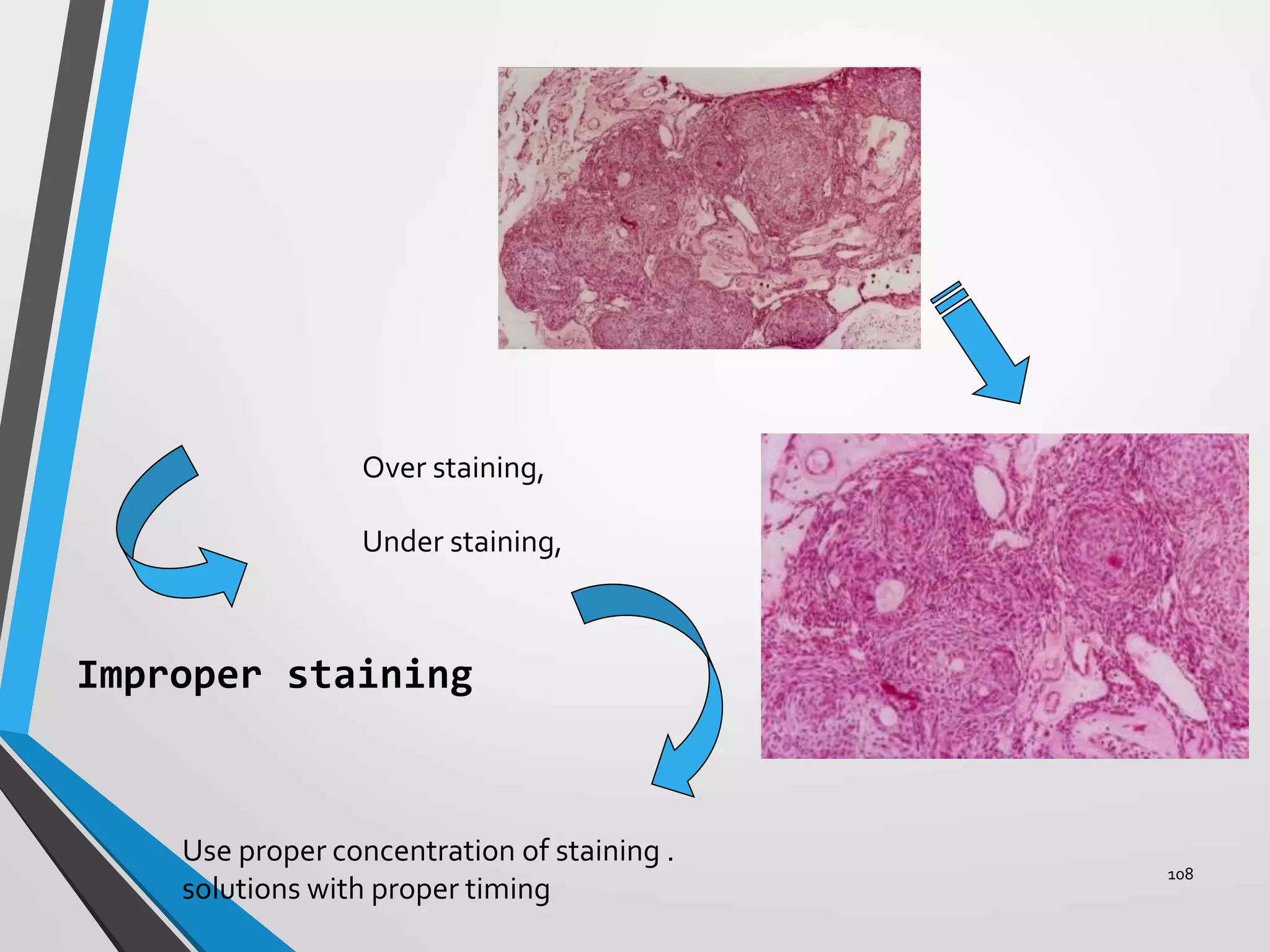 Over staining,

Under staining,

Improper staining

Use proper concentration of staining . solutions with proper timing

108